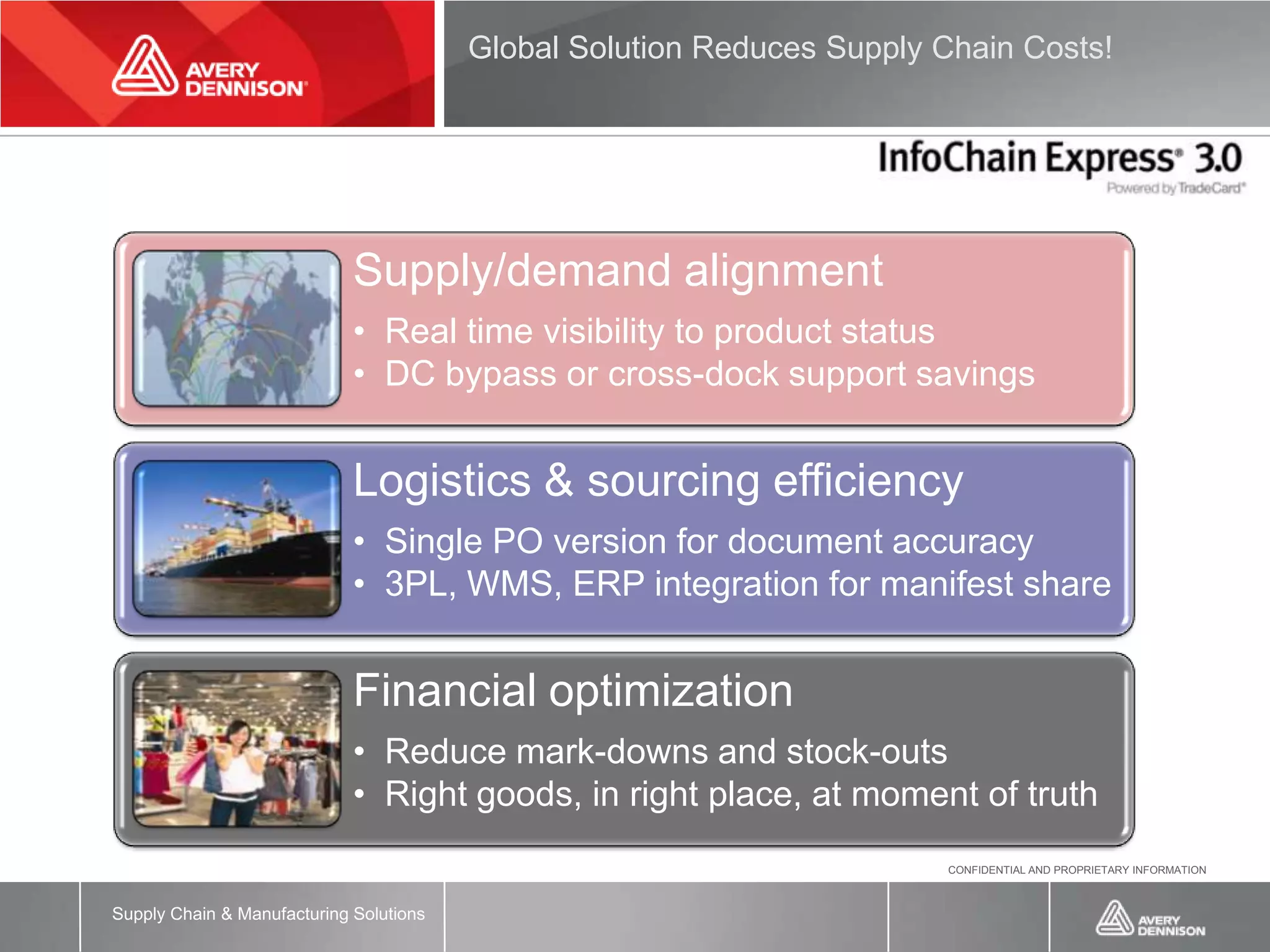 AVERY DENNISON

Global Solution Reduces Supply Chain Costs!

InfoChain Express® 3.0
Powered by TradeCard®

Supply/demand alignment
• Real time visibility to product status
• DC bypass or cross-dock support savings

Logistics & sourcing efficiency
• Single PO version for document accuracy
• 3PL, WMS, ERP integration for manifest share

Financial optimization
• Reduce mark-downs and stock-outs
• Right goods, in right place, at moment of truth

CONFIDENTIAL AND PROPRIETARY INFORMATION

Supply Chain & Manufacturing Solutions

AVERY DENNISON